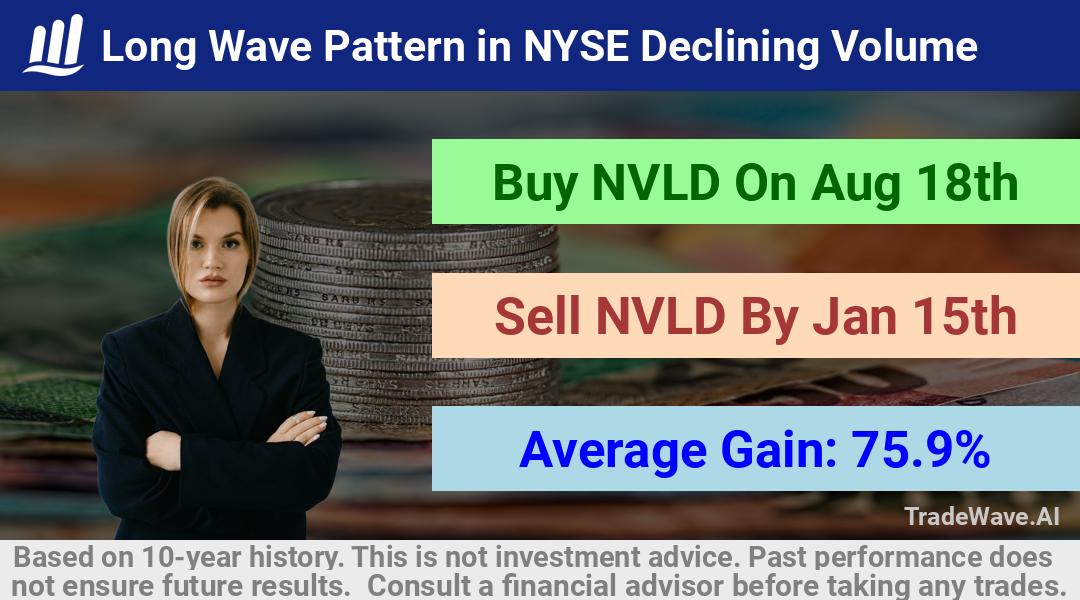 Long Wave Pattern in NYSE Declining Volume

Buy NVLD On Aug 18th

Sell NVLD By Jan 15th

Average Gain: 75.9%

TradeWave.AI

Based on 10-year history. This is not investment advice. Past performance does not ensure future results. Consult a financial advisor before taking any trades.